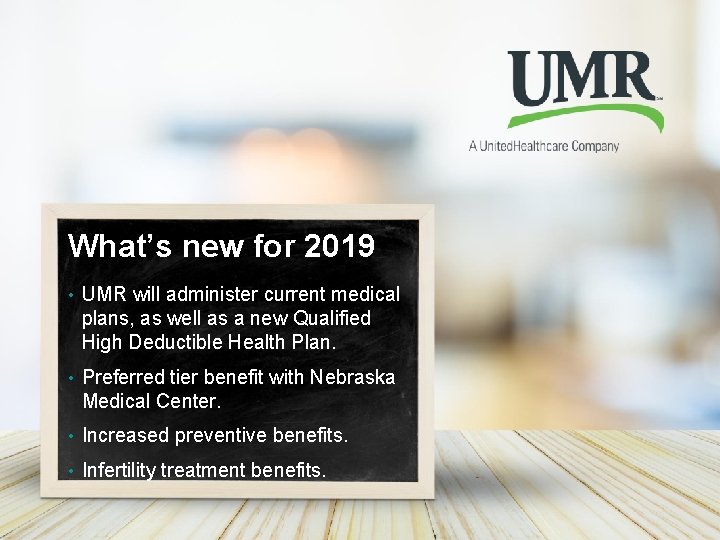 UMR

A UnitedHealthcare Company

What's new for 2019

• UMR will administer current medical plans, as well as a new Qualified High Deductible Health Plan.

• Preferred tier benefit with Nebraska Medical Center.

• Increased preventive benefits.

• Infertility treatment benefits.